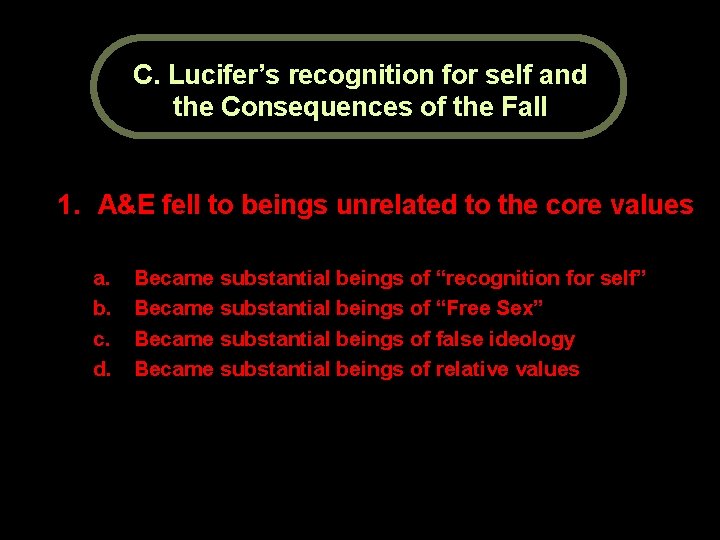 C. Lucifer’s recognition for self and the Consequences of the Fall

1. A&E fell to beings unrelated to the core values

a. Became substantial beings of “recognition for self”
b. Became substantial beings of “Free Sex”
c. Became substantial beings of false ideology
d. Became substantial beings of relative values